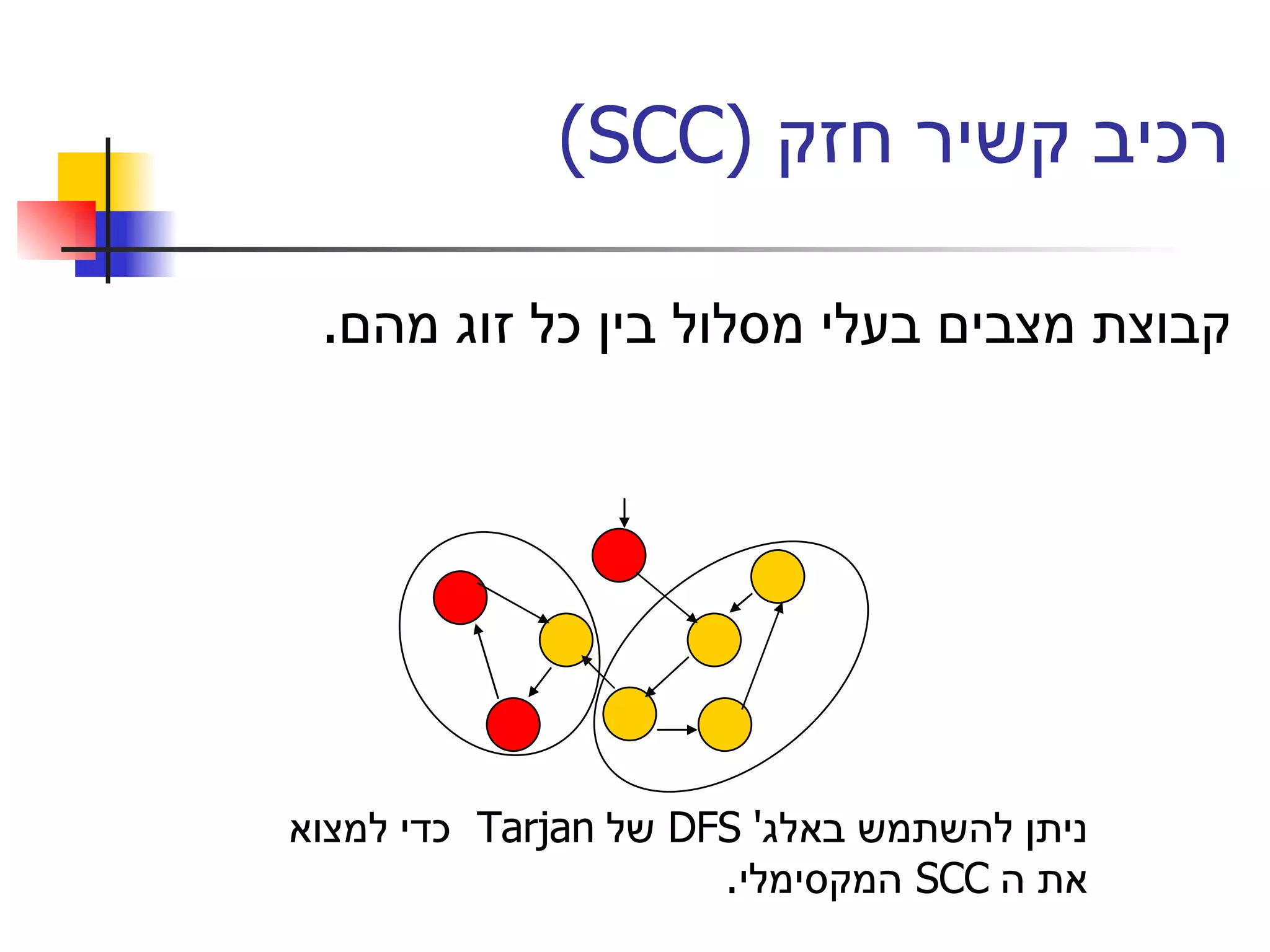 רכיב קשיר חזק (SCC)

קבוצת מצבים בעלי מסלול בין כל זוג מהם.

ניתן להשתמש באלג' DFS של Tarjan כדי למצוא את ה SCC המקסימלי.